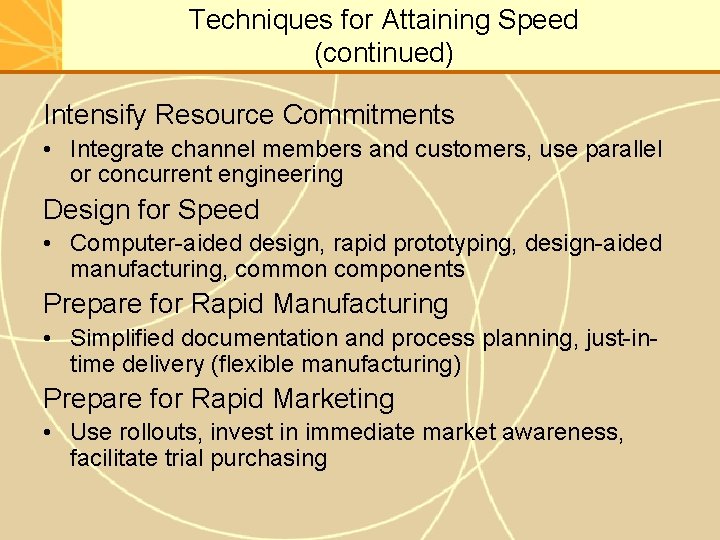 Techniques for Attaining Speed (continued)

Intensify Resource Commitments

• Integrate channel members and customers, use parallel or concurrent engineering

Design for Speed

• Computer-aided design, rapid prototyping, design-aided manufacturing, common components

Prepare for Rapid Manufacturing

• Simplified documentation and process planning, just-in-time delivery (flexible manufacturing)

Prepare for Rapid Marketing

• Use rollouts, invest in immediate market awareness, facilitate trial purchasing